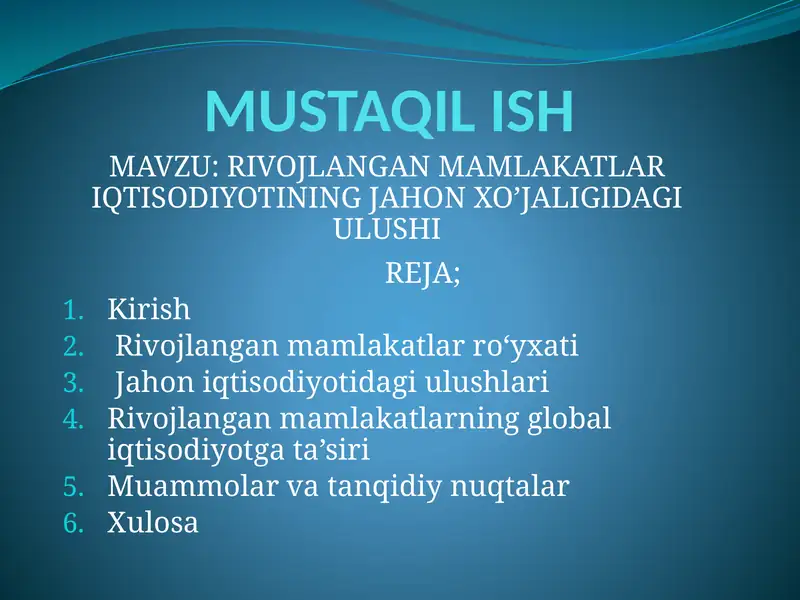 MUSTAQIL ISH

MAVZU: RIVOJLANGAN MAMLAKATLAR IQTISODIYOTINING JAHON XO’JALIGIDAGI ULUSHI

REJA;

1. Kirish
2. Rivojlangan mamlakatlar ro‘yxati
3. Jahon iqtisodiyotidagi ulushlari
4. Rivojlangan mamlakatlarning global iqtisodiyotga ta’siri
5. Muammolar va tanqidiy nuqtalar
6. Xulosa